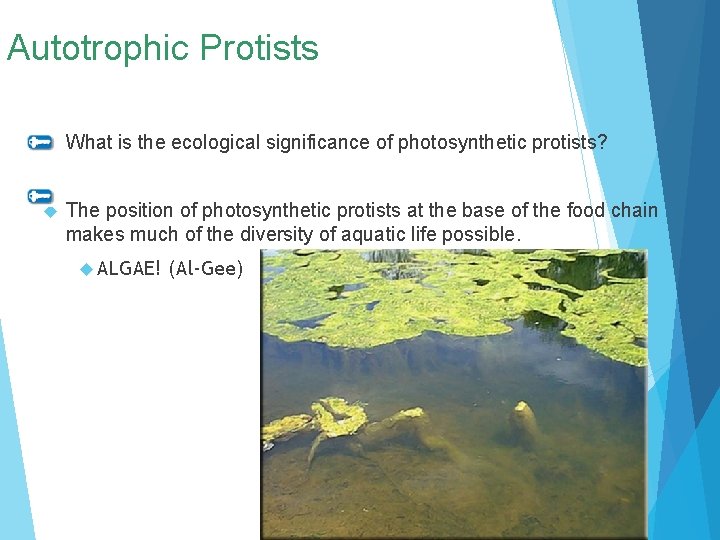 Autotrophic Protists

What is the ecological significance of photosynthetic protists?

The position of photosynthetic protists at the base of the food chain makes much of the diversity of aquatic life possible.

ALGAE! (Al-Gee)